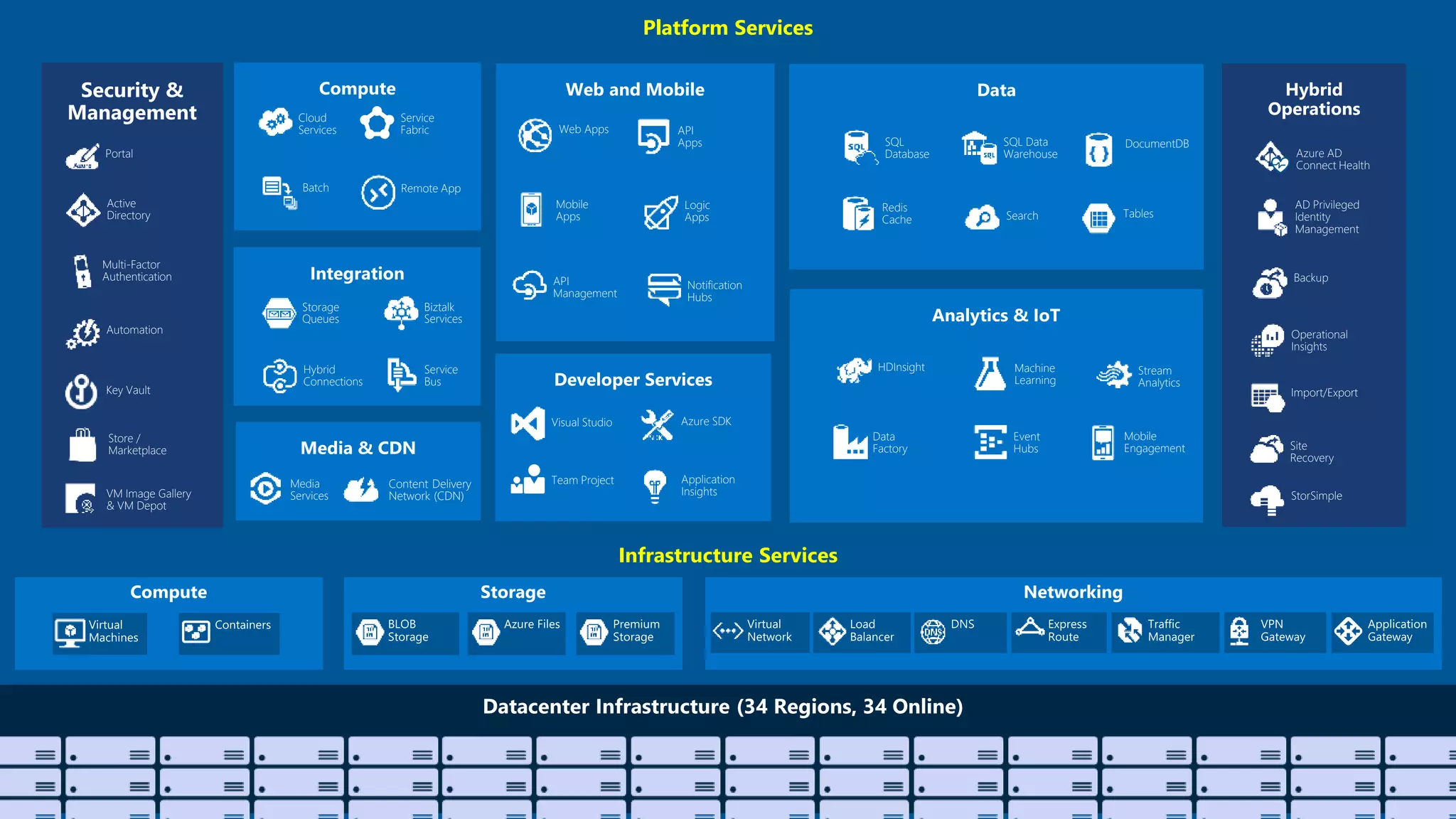 Platform Services

Security & Management

Portal

Active Directory

Multi-Factor Authentication

Automation

Key Vault

Store / Marketplace

VM Image Gallery & VM Depot

Compute

Cloud Services

Service Fabric

Batch

Remote App

Integration

Storage Queues

Biztalk Services

Hybrid Connections

Service Bus

Media & CDN

Media Services

Content Delivery Network (CDN)

Web and Mobile

Web Apps

API Apps

Mobile Apps

Logic Apps

API Management

Notification Hubs

Developer Services

Visual Studio

Azure SDK

Team Project

Application Insights

Data

SQL Database

SQL Data Warehouse

DocumentDB

Redis Cache

Search

Tables

Analytics & IoT

HDInsight

Machine Learning

Stream Analytics

Data Factory

Event Hubs

Mobile Engagement

Hybrid Operations

Azure AD Connect Health

AD Privileged Identity Management

Backup

Operational Insights

Import/Export

Site Recovery

StorSimple

Infrastructure Services

Compute

Virtual Machines

Containers

Storage

BLOB Storage

Azure Files

Premium Storage

Networking

Virtual Network

Load Balancer

DNS

Express Route

Traffic Manager

VPN Gateway

Application Gateway

Datacenter Infrastructure (34 Regions, 34 Online)